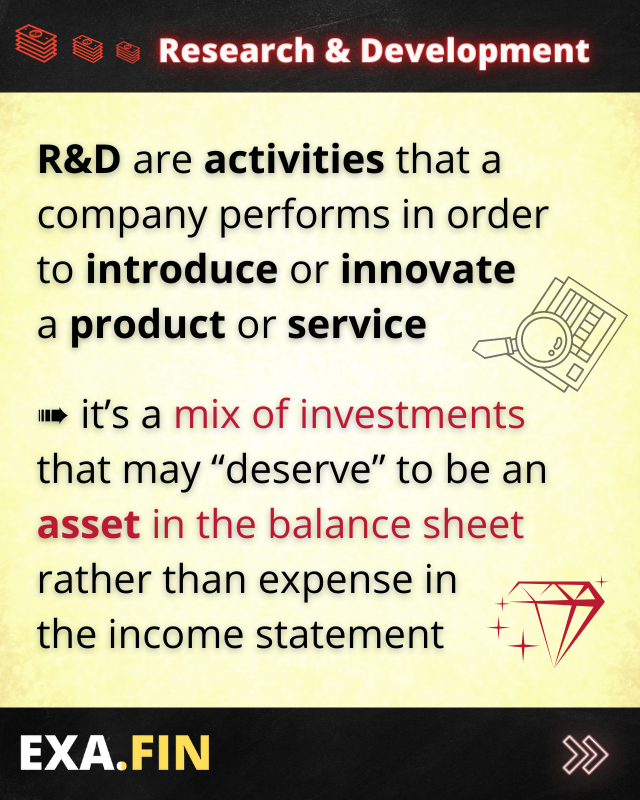 Research & Development

R&D are activities that a company performs in order to introduce or innovate a product or service

➠ it's a mix of investments that may "deserve" to be an asset in the balance sheet rather than expense in the income statement

EXA.FIN